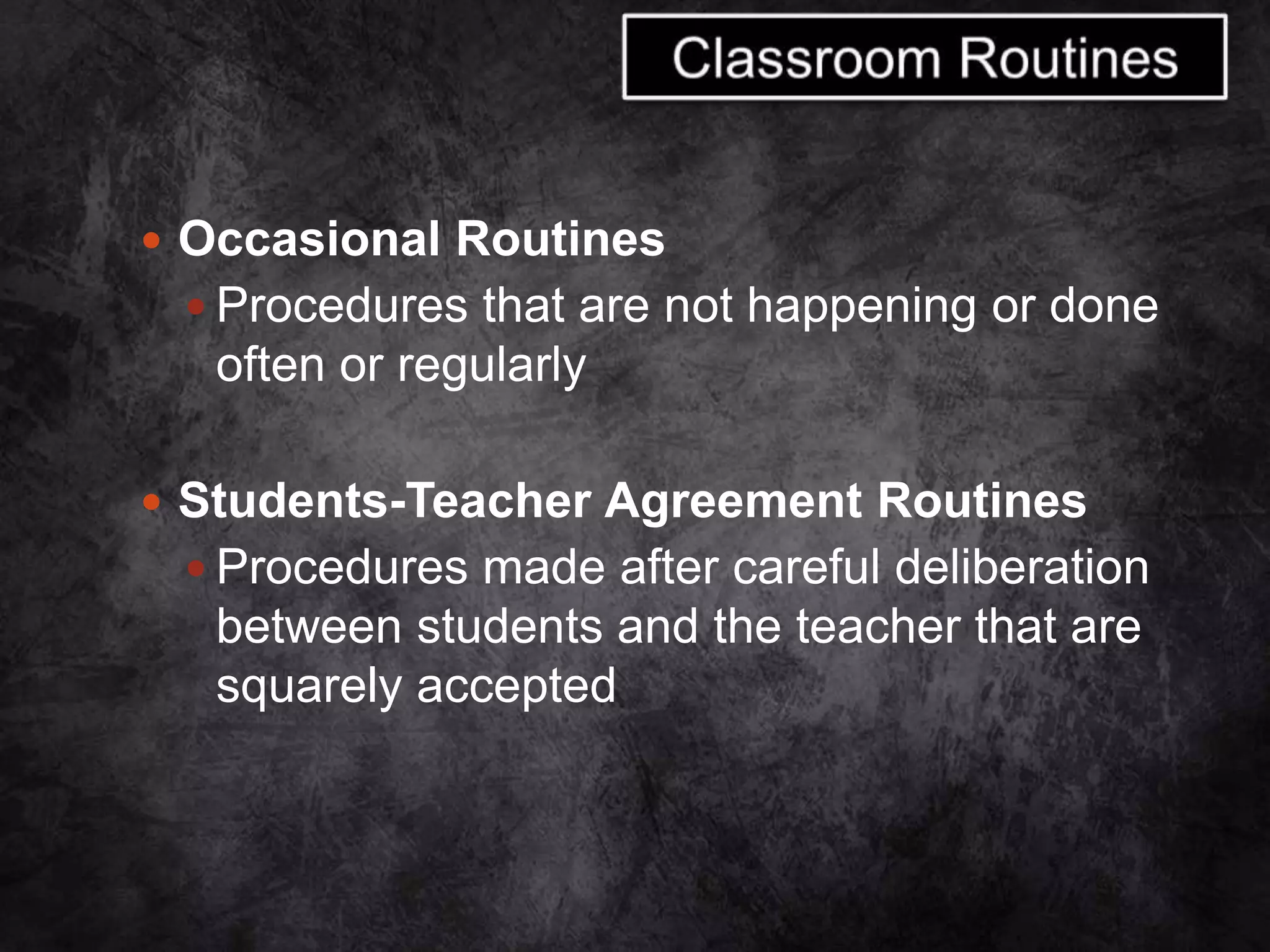 Classroom Routines

• Occasional Routines
  • Procedures that are not happening or done often or regularly

• Students-Teacher Agreement Routines
  • Procedures made after careful deliberation between students and the teacher that are squarely accepted